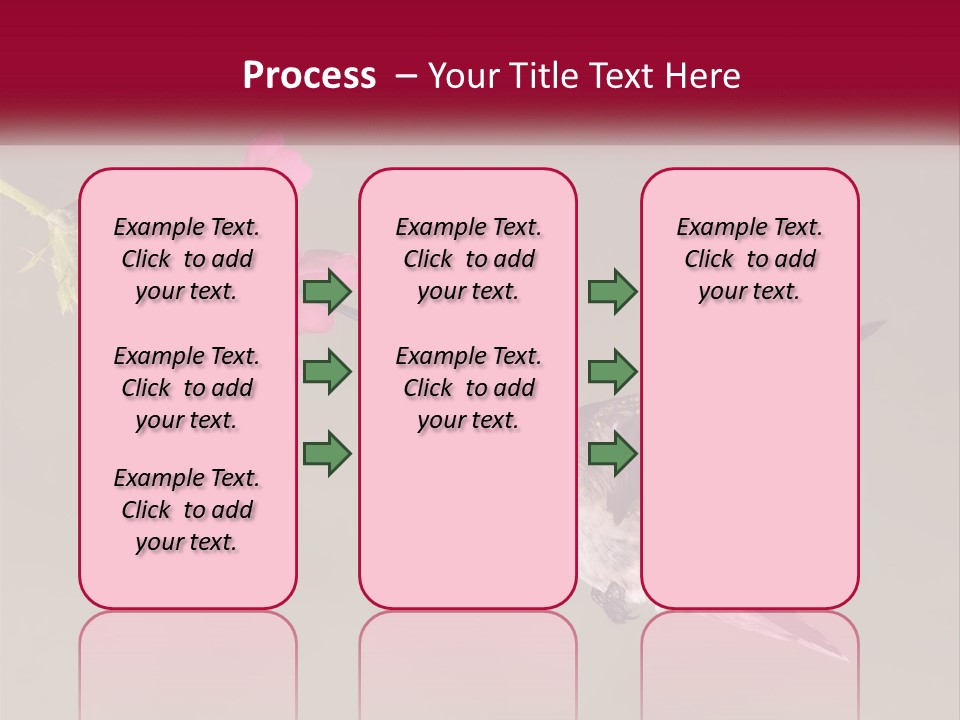 Process – Your Title Text Here

Example Text. Click to add your text.

Example Text. Click to add your text.

Example Text. Click to add your text.

Example Text. Click to add your text.

Example Text. Click to add your text.

Example Text. Click to add your text.